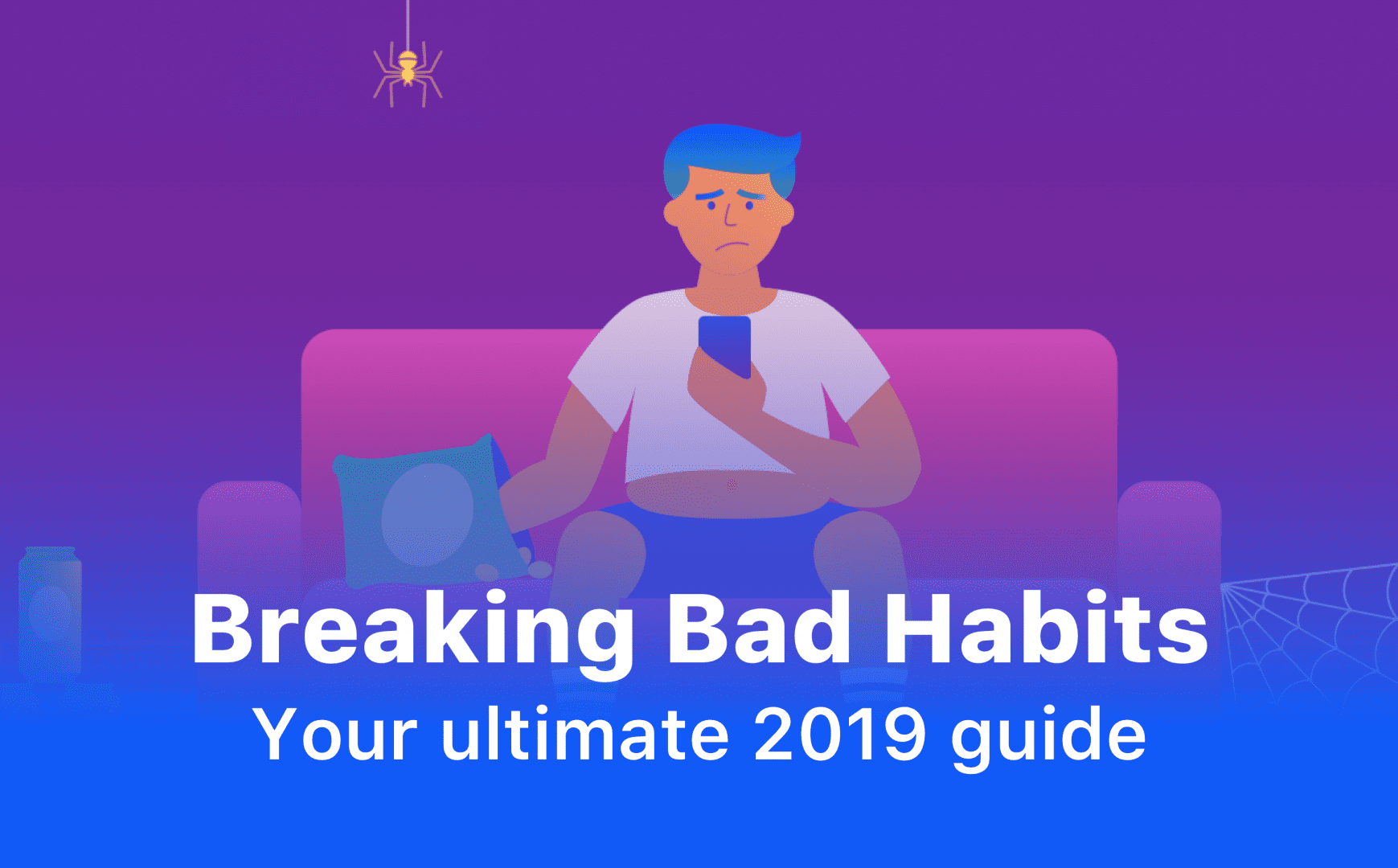 Breaking Bad Habits
Your ultimate 2019 guide